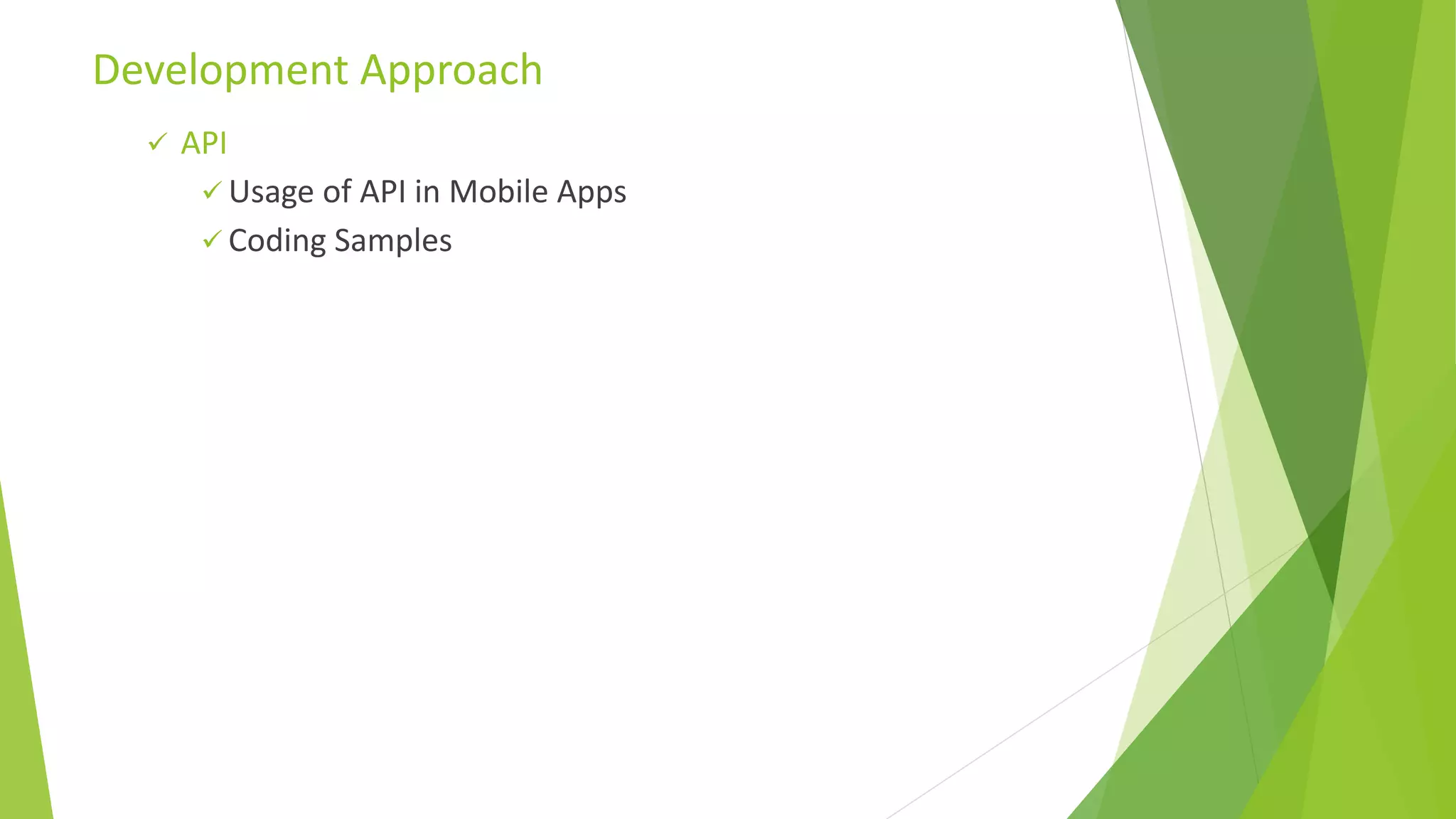 Development Approach

✓ API

✓ Usage of API in Mobile Apps

✓ Coding Samples